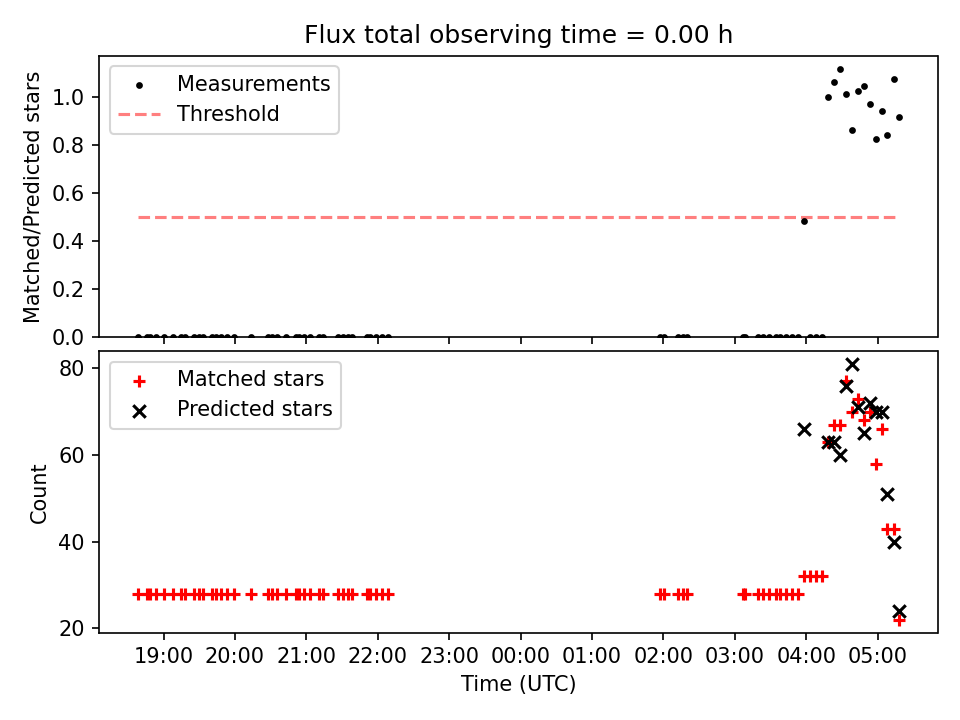 Flux total observing time = 0.00 h

Measurements
Threshold

Matched/Predicted stars

1.0
0.8
0.6
0.4
0.2
0.0

Matched stars
Predicted stars

Count

80
60
40
20

19:00 20:00 21:00 22:00 23:00 00:00 01:00 02:00 03:00 04:00 05:00

Time (UTC)